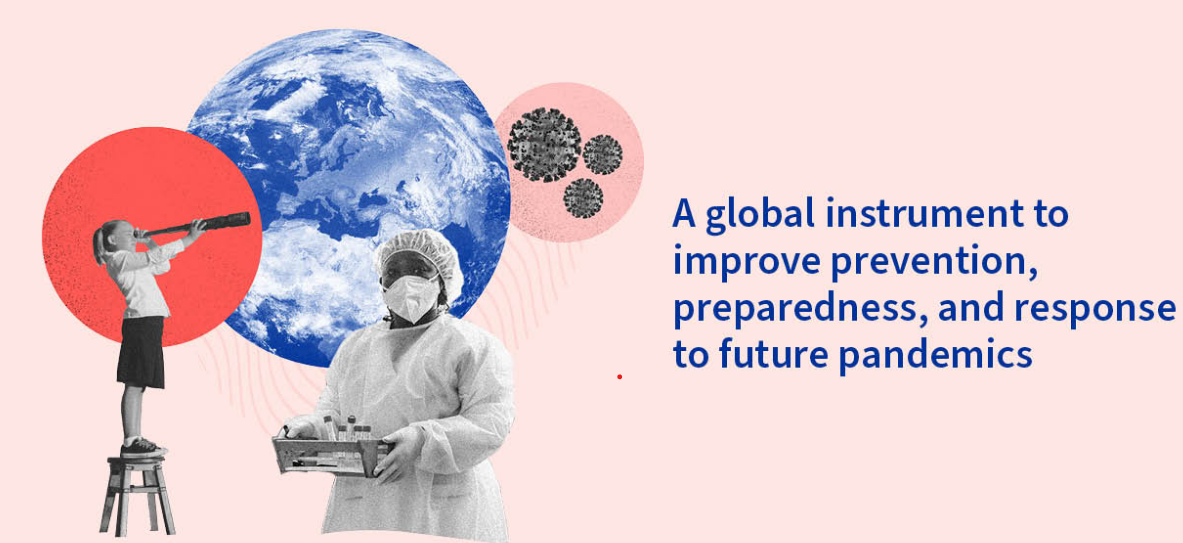 A global instrument to improve prevention, preparedness, and response to future pandemics